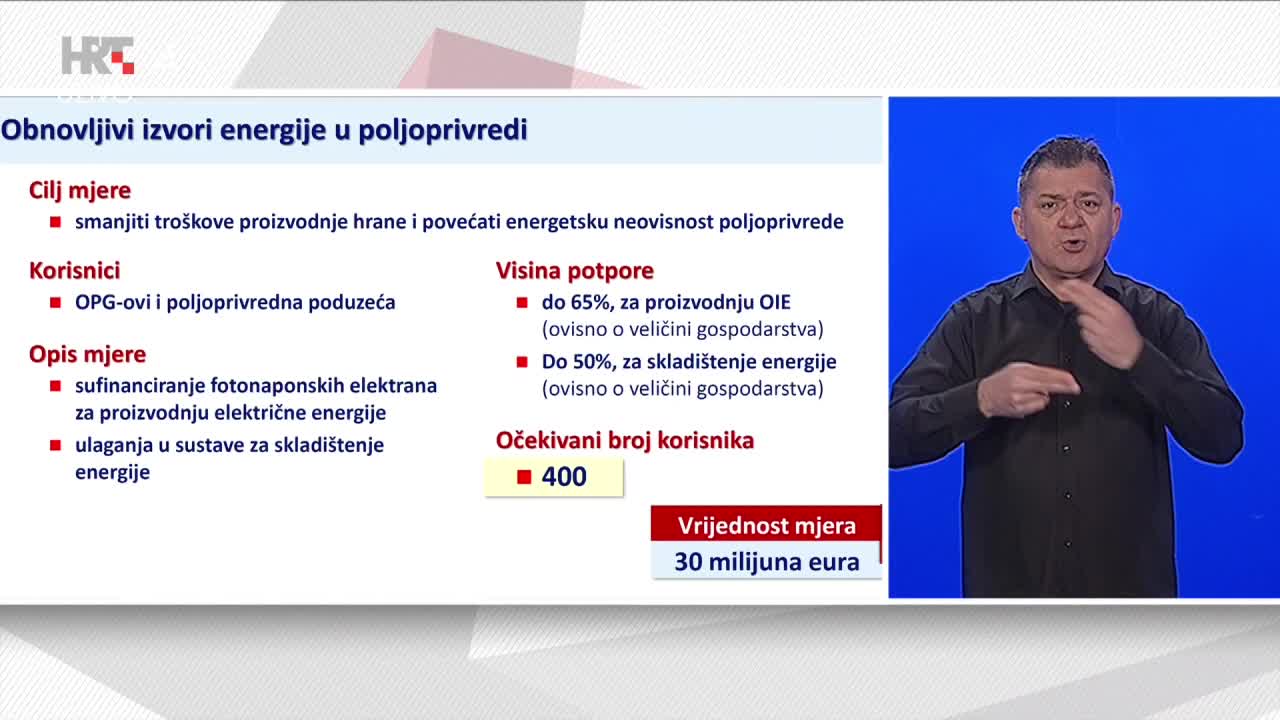 HRT

Obnovljivi izvori energije u poljoprivredi

Cilj mjere
smanjiti troškove proizvodnje hrane i povećati energetsku neovisnost poljoprivrede

Korisnici
OPG-ovi i poljoprivredna poduzeća

Opis mjere
sufinanciranje fotonaponskih elektrana za proizvodnju električne energije
ulaganja u sustave za skladištenje energije

Visina potpore
do 65%, za proizvodnju OIE (ovisno o veličini gospodarstva)
Do 50%, za skladištenje energije (ovisno o veličini gospodarstva)

Očekivani broj korisnika
400

Vrijednost mjera
30 milijuna eura